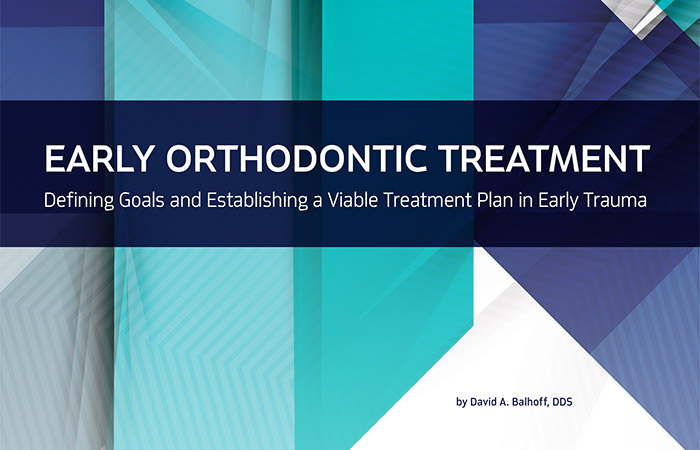 EARLY ORTHODONTIC TREATMENT

Defining Goals and Establishing a Viable Treatment Plan in Early Trauma

by David A. Balhoff, DDS